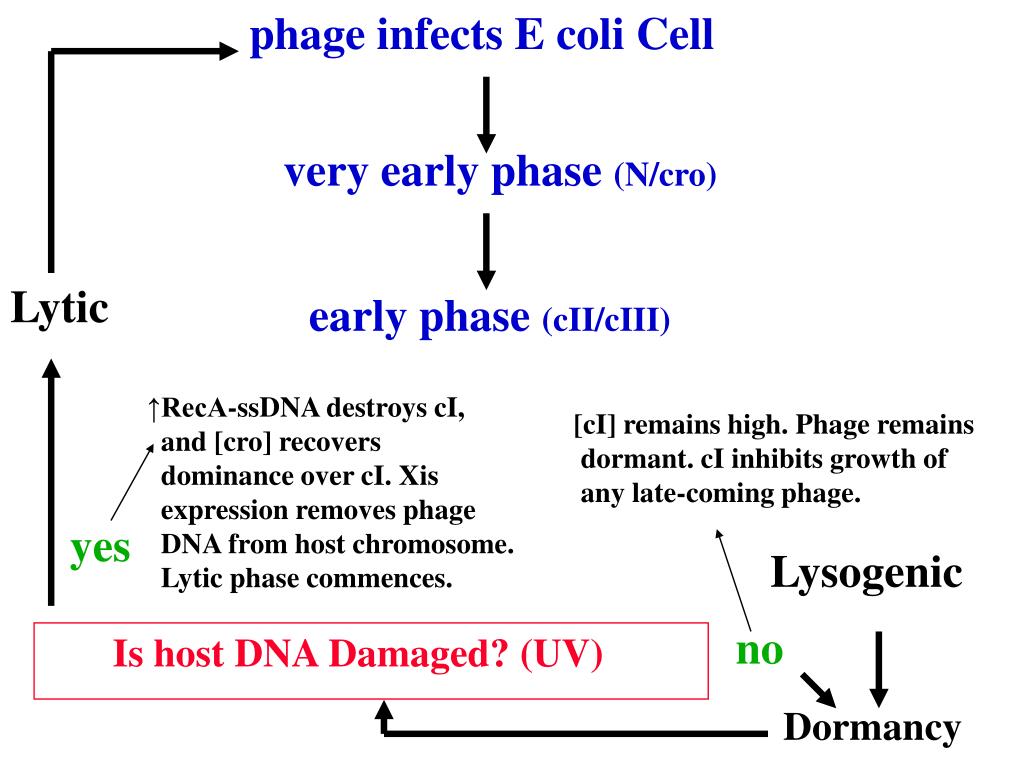 phage infects E coli Cell

very early phase (N/cro)

early phase (cII/cIII)

Lytic

↑RecA-ssDNA destroys cI, and [cro] recovers dominance over cI. Xis expression removes phage DNA from host chromosome. Lytic phase commences.

[cI] remains high. Phage remains dormant. cI inhibits growth of any late-coming phage.

yes

Lysogenic

Is host DNA Damaged? (UV)

no

Dormancy